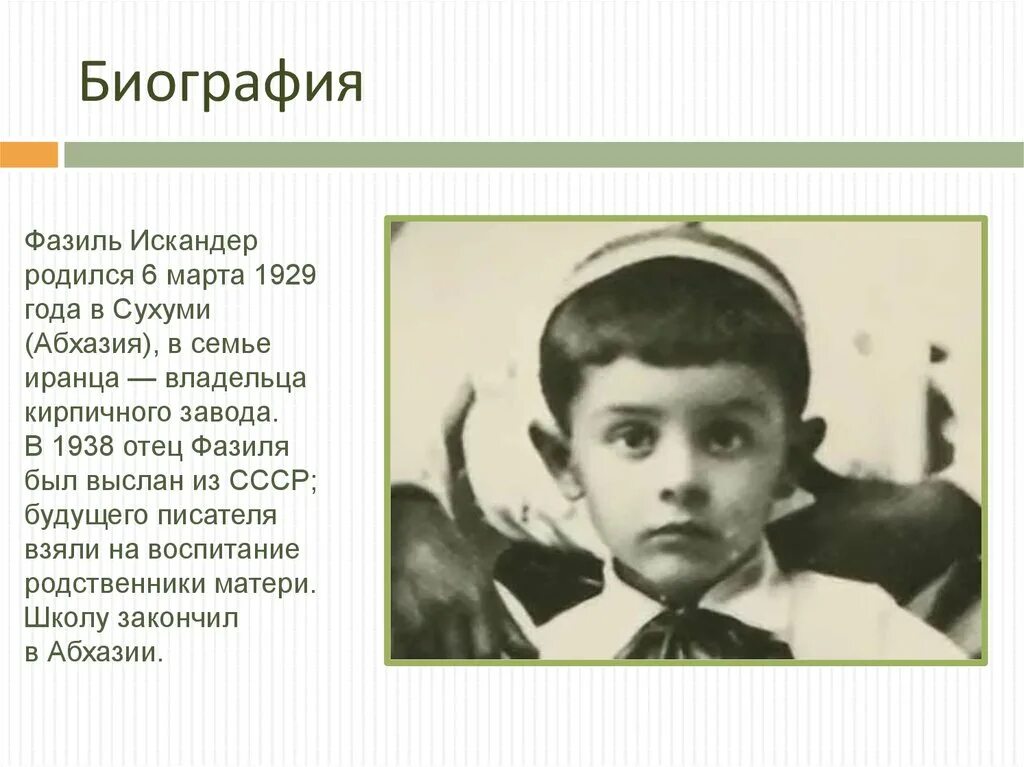 Биография

Фазиль Искандер родился 6 марта 1929 года в Сухуми (Абхазия), в семье иранца — владельца кирпичного завода. В 1938 отец Фазиля был выслан из СССР; будущего писателя взяли на воспитание родственники матери. Школу закончил в Абхазии.